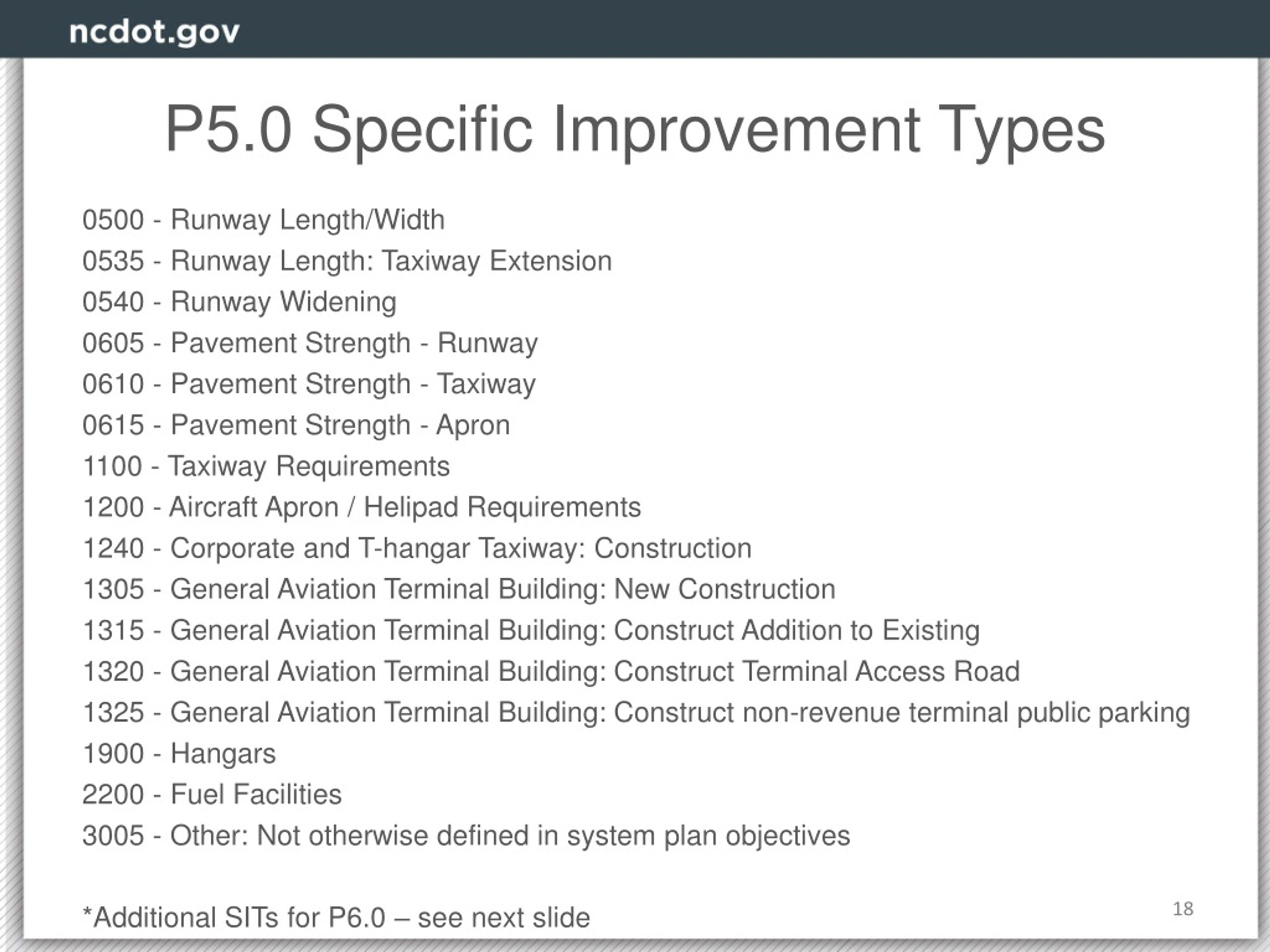 ncdot.gov

P5.0 Specific Improvement Types

0500 - Runway Length/Width
0535 - Runway Length: Taxiway Extension
0540 - Runway Widening
0605 - Pavement Strength - Runway
0610 - Pavement Strength - Taxiway
0615 - Pavement Strength - Apron
1100 - Taxiway Requirements
1200 - Aircraft Apron / Helipad Requirements
1240 - Corporate and T-hangar Taxiway: Construction
1305 - General Aviation Terminal Building: New Construction
1315 - General Aviation Terminal Building: Construct Addition to Existing
1320 - General Aviation Terminal Building: Construct Terminal Access Road
1325 - General Aviation Terminal Building: Construct non-revenue terminal public parking
1900 - Hangars
2200 - Fuel Facilities
3005 - Other: Not otherwise defined in system plan objectives

*Additional SITs for P6.0 – see next slide

18